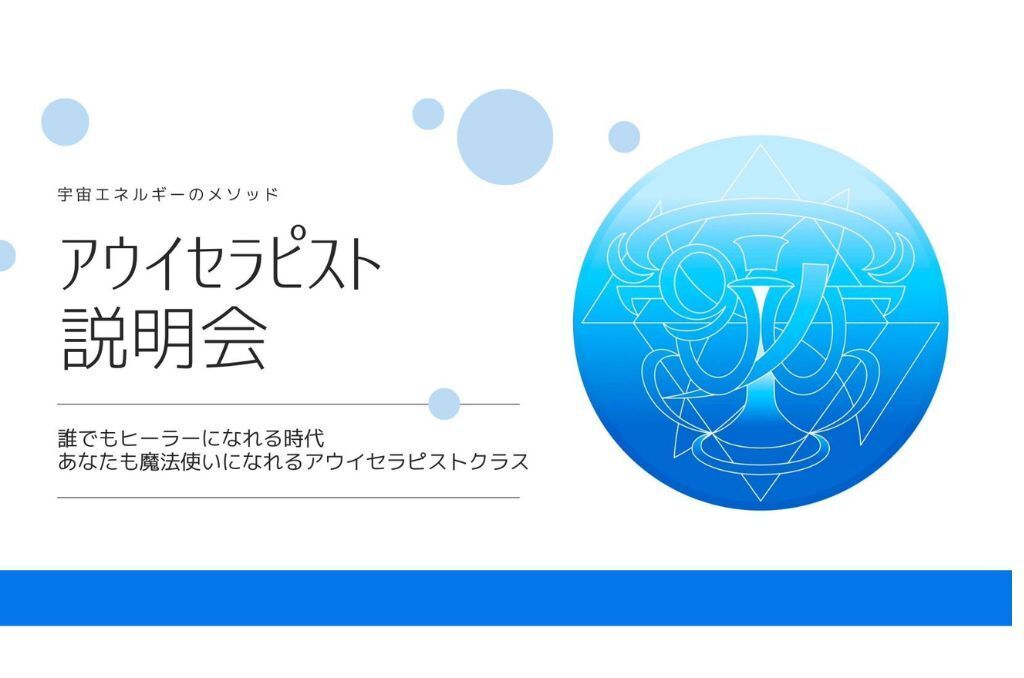 宇宙エネルギーのメソッド

アウイセラピスト
説明会

誰でもヒーラーになれる時代
あなたも魔法使いになれるアウイセラピストクラス